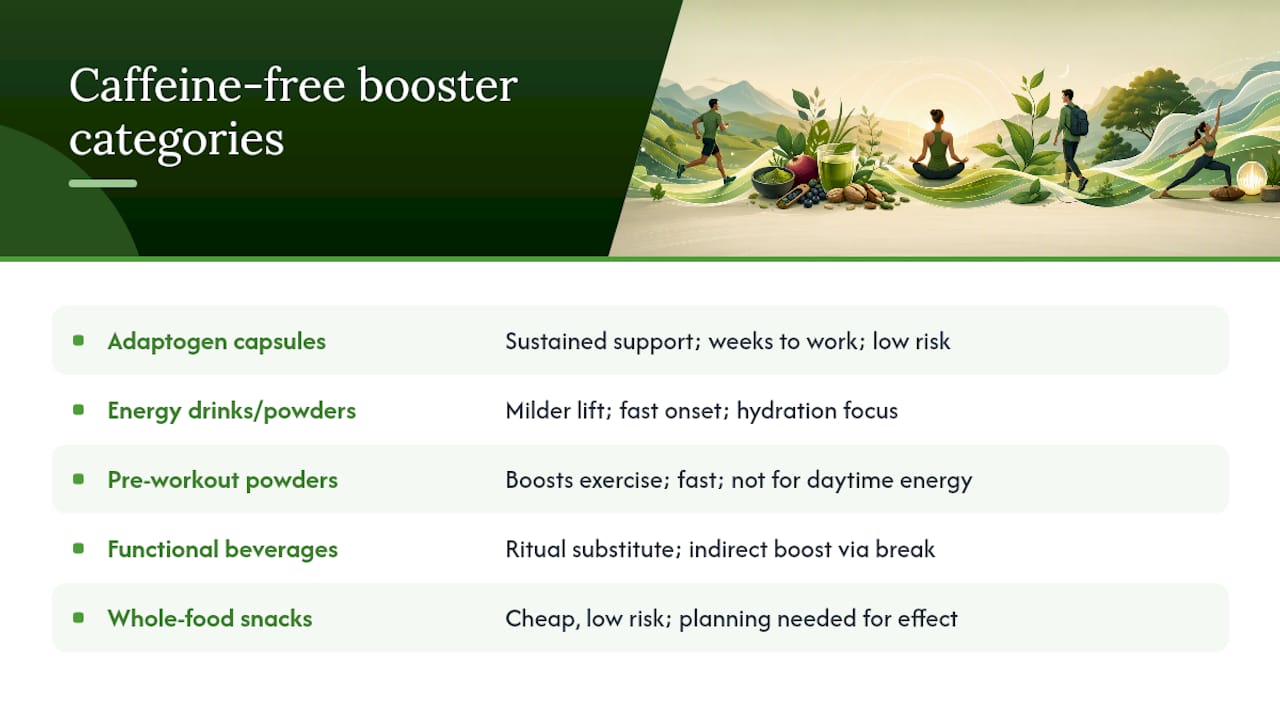 Caffeine-free booster categories

| | |
|---|---|
| Adaptogen capsules | Sustained support; weeks to work; low risk |
| Energy drinks/powders | Milder lift; fast onset; hydration focus |
| Pre-workout powders | Boosts exercise; fast; not for daytime energy |
| Functional beverages | Ritual substitute; indirect boost via break |
| Whole-food snacks | Cheap, low risk; planning needed for effect |